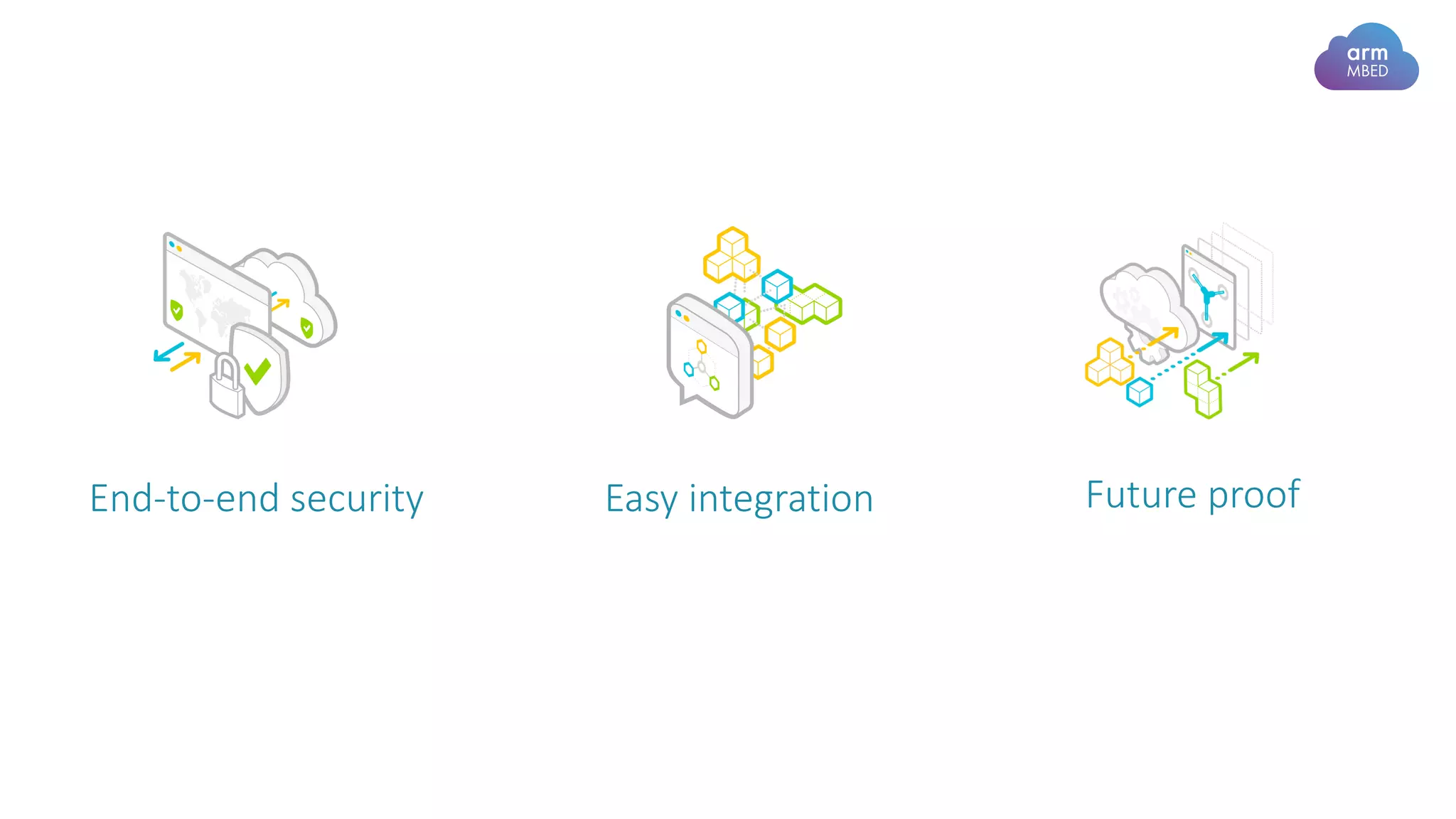 arm
MBED

End-to-end security

Easy integration

Future proof